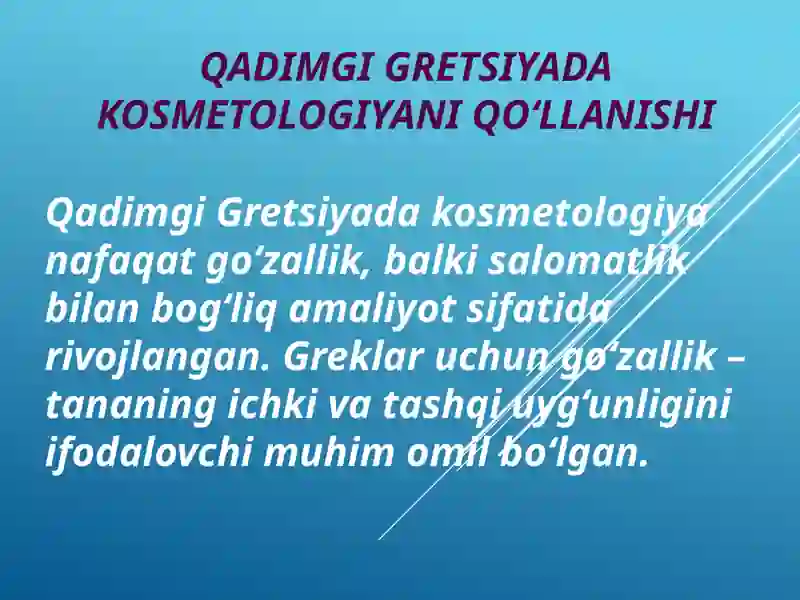 QADIMGI GRETSIYADA KOSMETOLOGIYANI QO‘LLANISHI

Qadimgi Gretsiyada kosmetologiya nafaqat go‘zallik, balki salomatlik bilan bog‘liq amaliyot sifatida rivojlangan. Greklar uchun go‘zallik – tananing ichki va tashqi uyg‘unligini ifodalovchi muhim omil bo‘lgan.